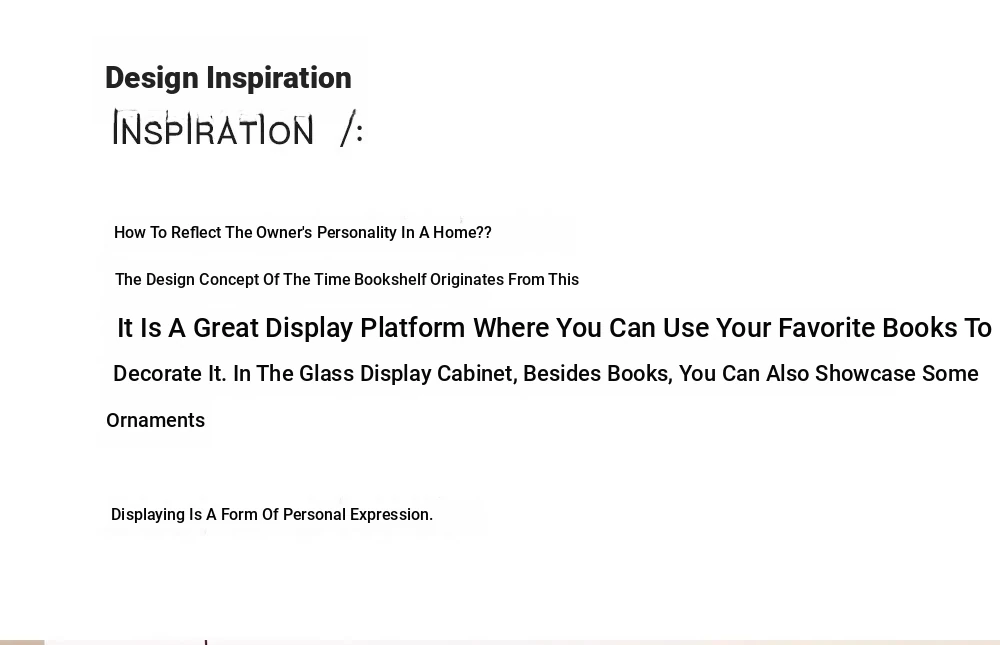 Design Inspiration

INSPIRATION /:

How To Reflect The Owner's Personality In A Home??

The Design Concept Of The Time Bookshelf Originates From This

It Is A Great Display Platform Where You Can Use Your Favorite Books To Decorate It. In The Glass Display Cabinet, Besides Books, You Can Also Showcase Some Ornaments

Displaying Is A Form Of Personal Expression.